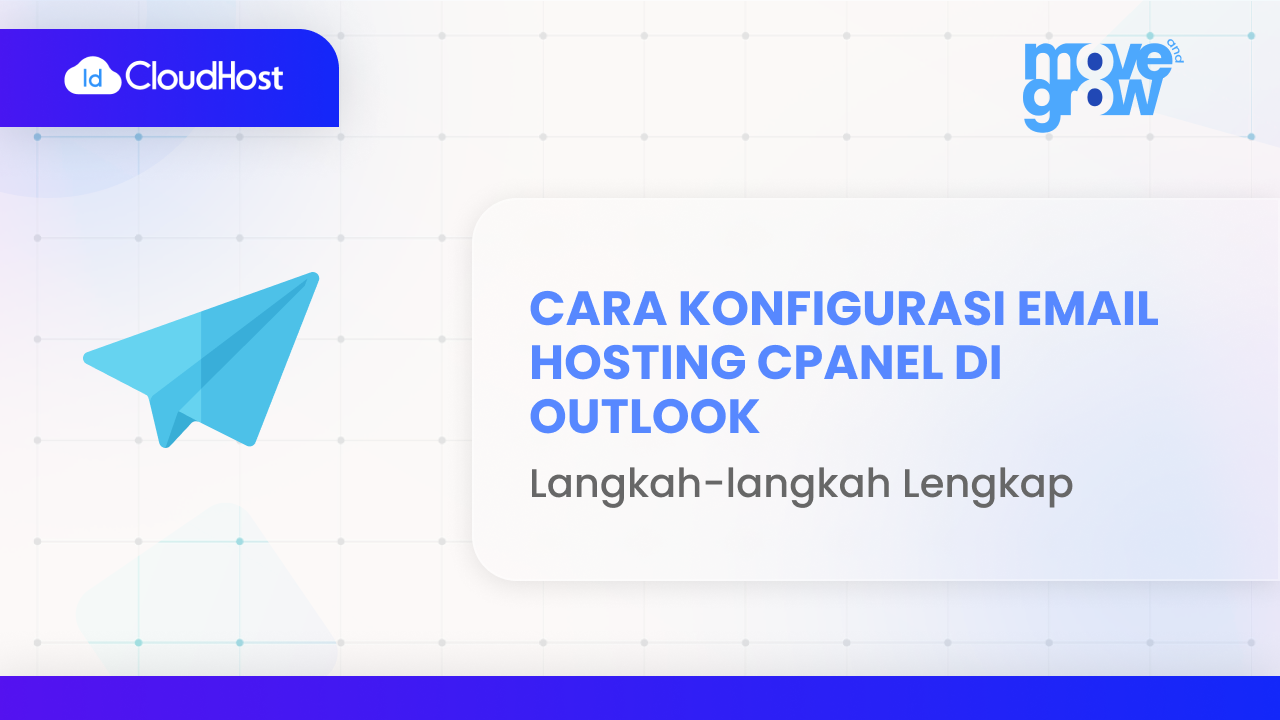 Id CloudHost

move and grow

CARA KONFIGURASI EMAIL HOSTING CPANEL DI OUTLOOK

Langkah-langkah Lengkap